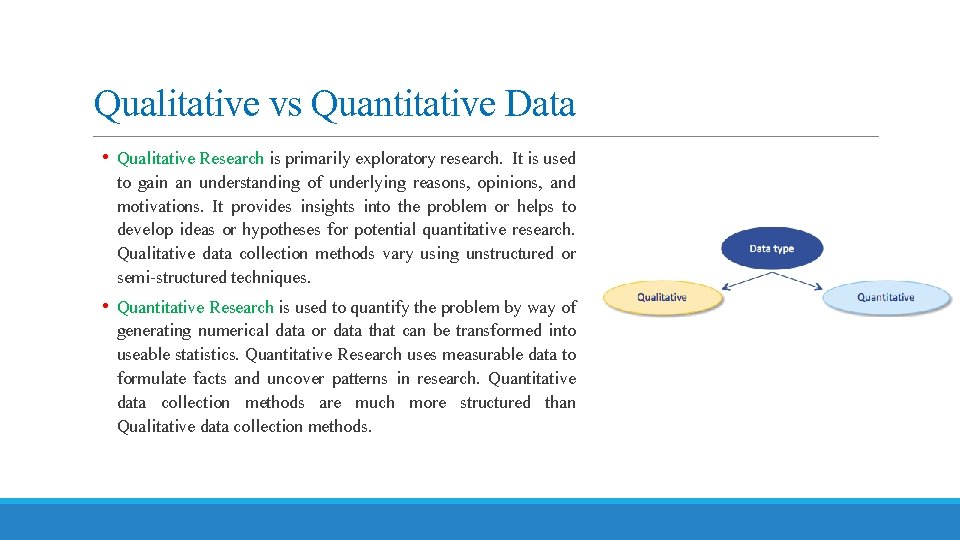 Qualitative vs Quantitative Data

• Qualitative Research is primarily exploratory research. It is used to gain an understanding of underlying reasons, opinions, and motivations. It provides insights into the problem or helps to develop ideas or hypotheses for potential quantitative research. Qualitative data collection methods vary using unstructured or semi-structured techniques.

• Quantitative Research is used to quantify the problem by way of generating numerical data or data that can be transformed into useable statistics. Quantitative Research uses measurable data to formulate facts and uncover patterns in research. Quantitative data collection methods are much more structured than Qualitative data collection methods.

Data type

Qualitative

Quantitative